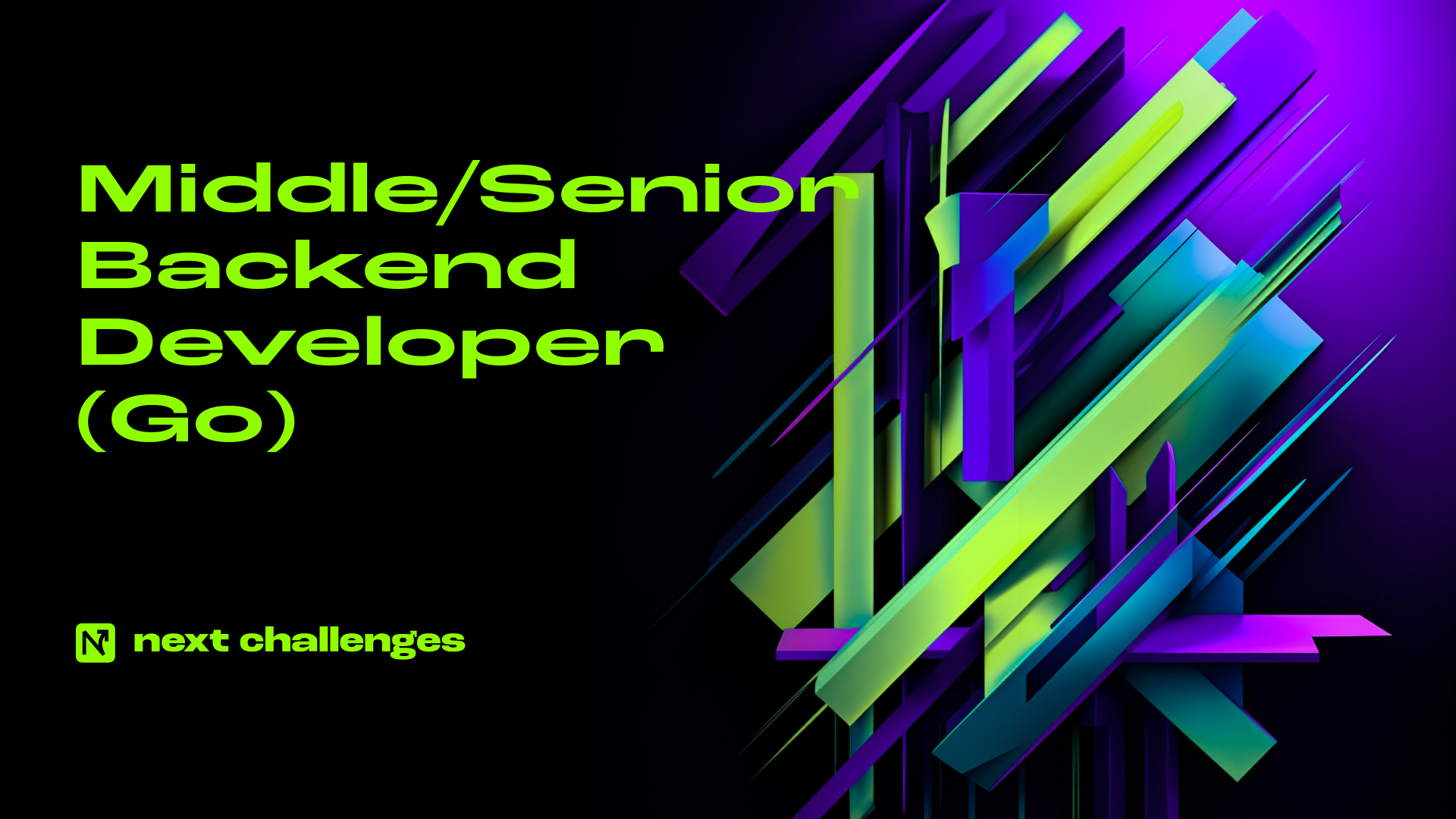 Middle/Senior Backend Developer (Go)

next challenges